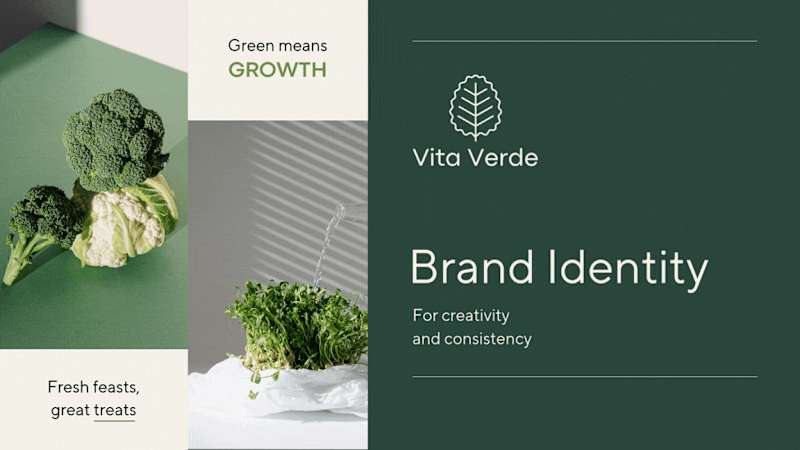 Green means
GROWTH

Fresh feasts,
great treats

Vita Verde

Brand Identity

For creativity
and consistency